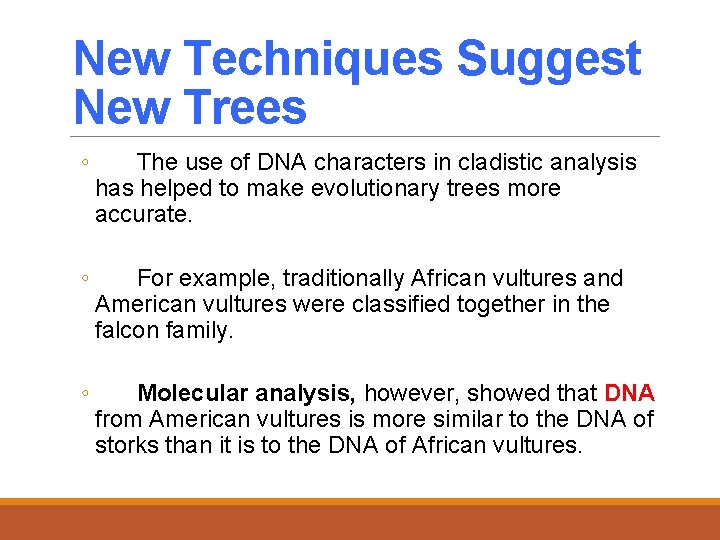 New Techniques Suggest New Trees

◦ The use of DNA characters in cladistic analysis has helped to make evolutionary trees more accurate.

◦ For example, traditionally African vultures and American vultures were classified together in the falcon family.

◦ Molecular analysis, however, showed that DNA from American vultures is more similar to the DNA of storks than it is to the DNA of African vultures.